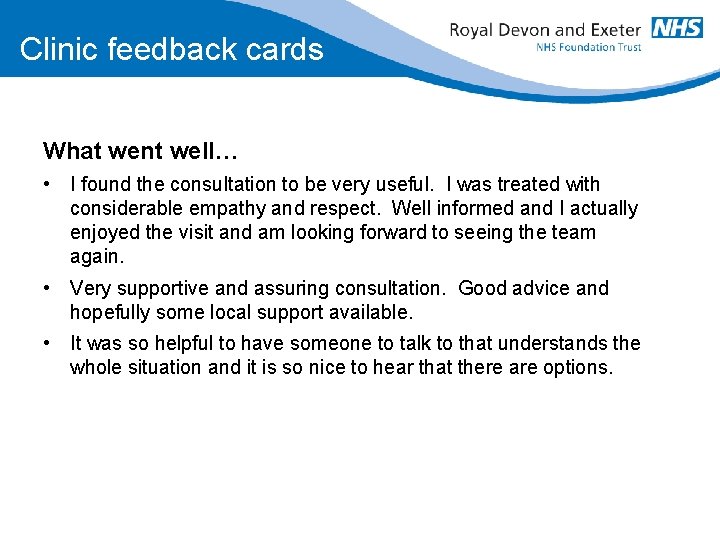 Clinic feedback cards

Royal Devon and Exeter NHS
NHS Foundation Trust

What went well…

• I found the consultation to be very useful. I was treated with considerable empathy and respect. Well informed and I actually enjoyed the visit and am looking forward to seeing the team again.

• Very supportive and assuring consultation. Good advice and hopefully some local support available.

• It was so helpful to have someone to talk to that understands the whole situation and it is so nice to hear that there are options.